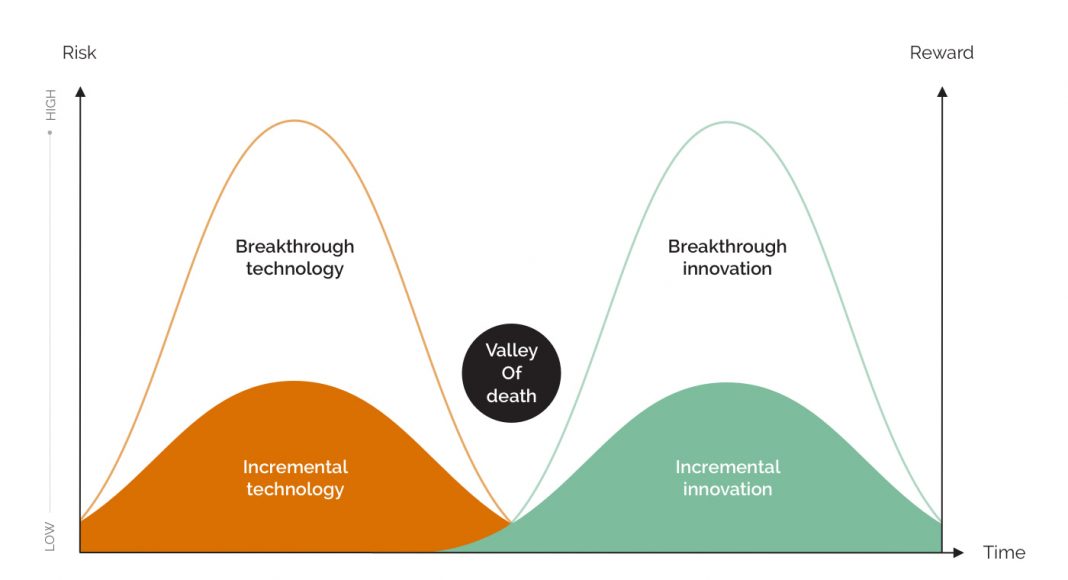 Risk

Reward

HIGH

LOW

Breakthrough technology

Breakthrough innovation

Valley Of death

Incremental technology

Incremental innovation

Time